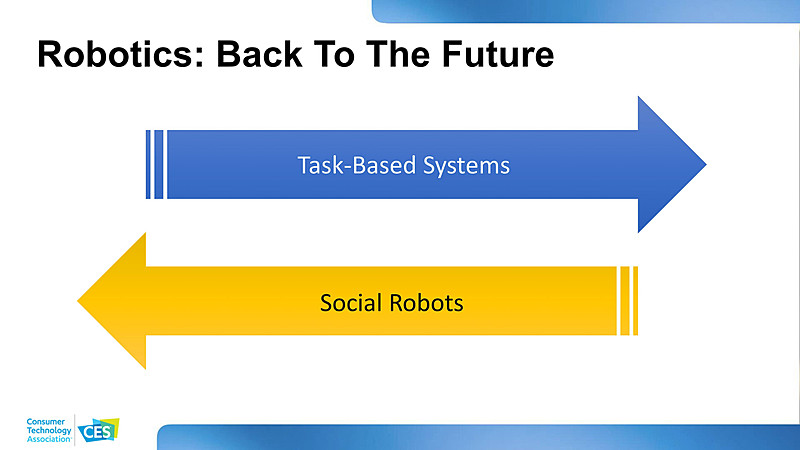 Robotics: Back To The Future

Task-Based Systems

Social Robots

Consumer Technology Association

CES